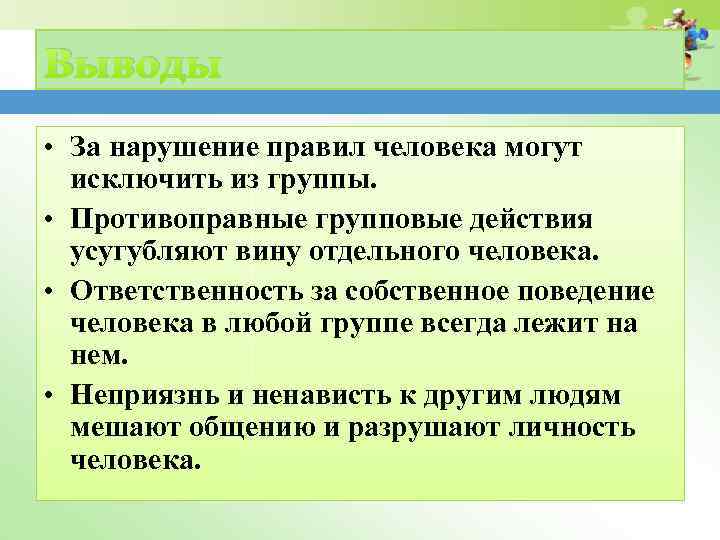 Выводы

• За нарушение правил человека могут исключить из группы.
• Противоправные групповые действия усугубляют вину отдельного человека.
• Ответственность за собственное поведение человека в любой группе всегда лежит на нем.
• Неприязнь и ненависть к другим людям мешают общению и разрушают личность человека.